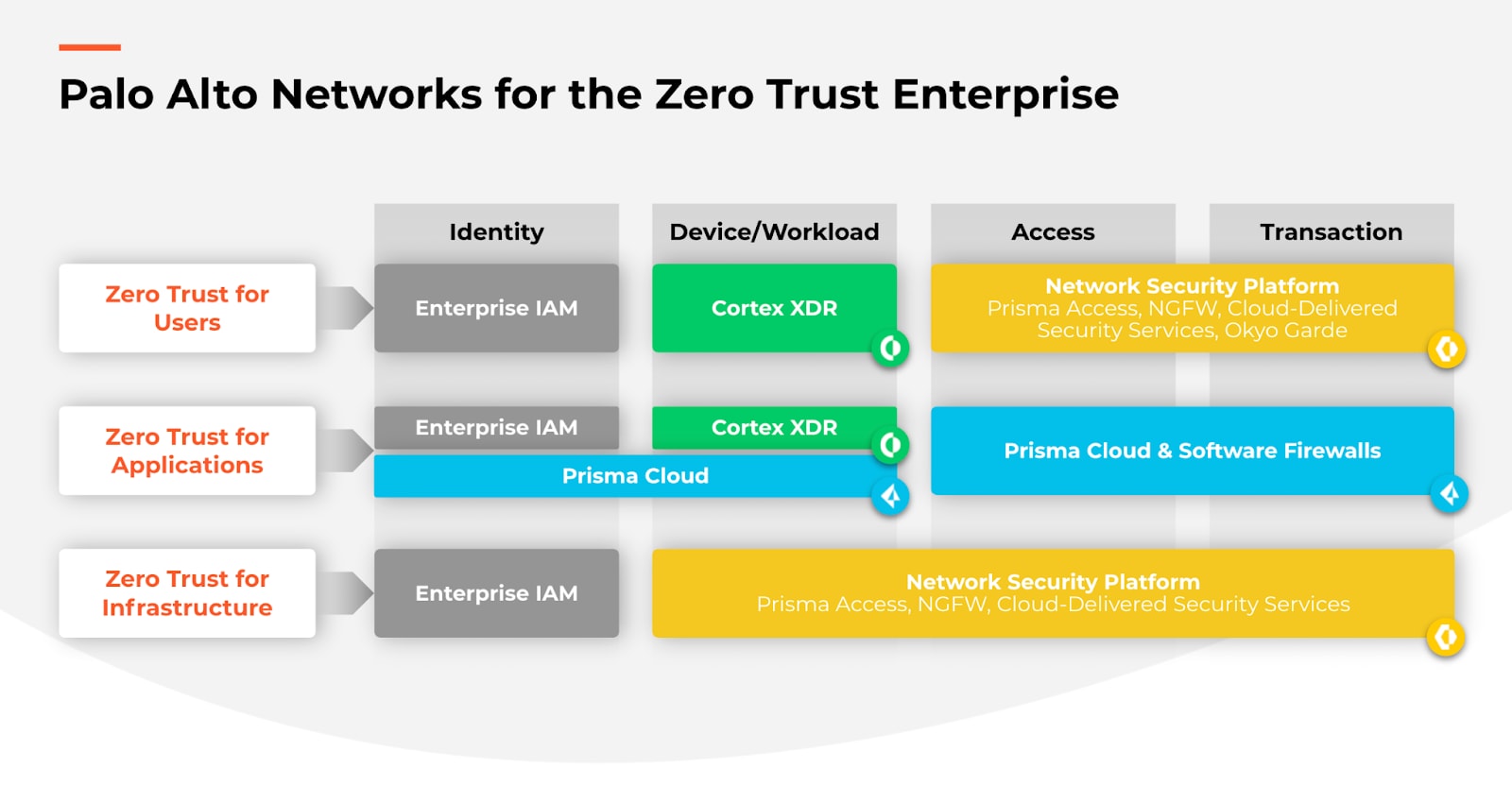 Palo Alto Networks for the Zero Trust Enterprise

Identity

Device/Workload

Access

Transaction

Zero Trust for Users

Enterprise IAM

Cortex XDR

Network Security Platform
Prisma Access, NGFW, Cloud-Delivered Security Services, Okyo Garde

Zero Trust for Applications

Enterprise IAM

Cortex XDR

Prisma Cloud

Prisma Cloud & Software Firewalls

Zero Trust for Infrastructure

Enterprise IAM

Network Security Platform
Prisma Access, NGFW, Cloud-Delivered Security Services